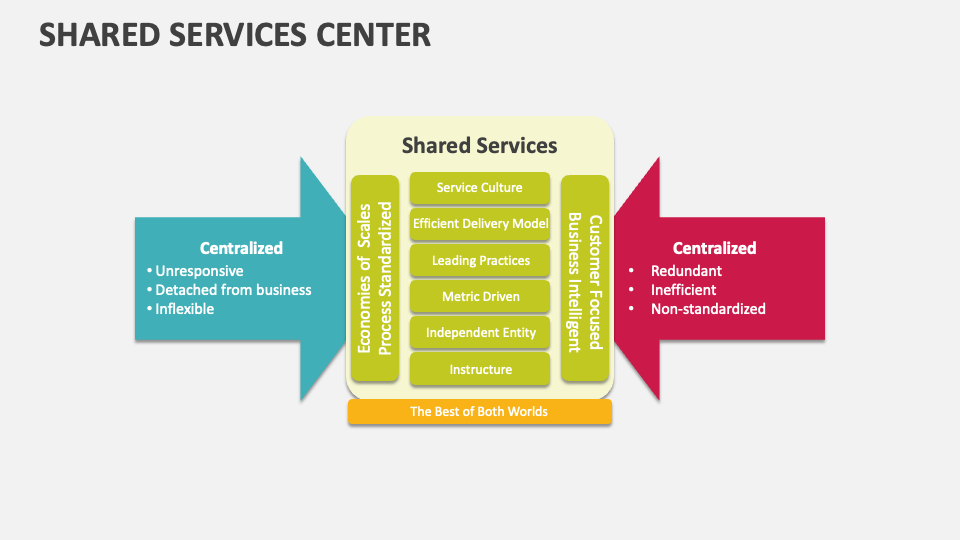 SHARED SERVICES CENTER

Centralized
• Unresponsive
• Detached from business
• Inflexible

Shared Services

Economies of Scales
Process Standardized

Service Culture
Efficient Delivery Model
Leading Practices
Metric Driven
Independent Entity
Instructure

Customer Focused
Business Intelligent

The Best of Both Worlds

Centralized
• Redundant
• Inefficient
• Non-standardized